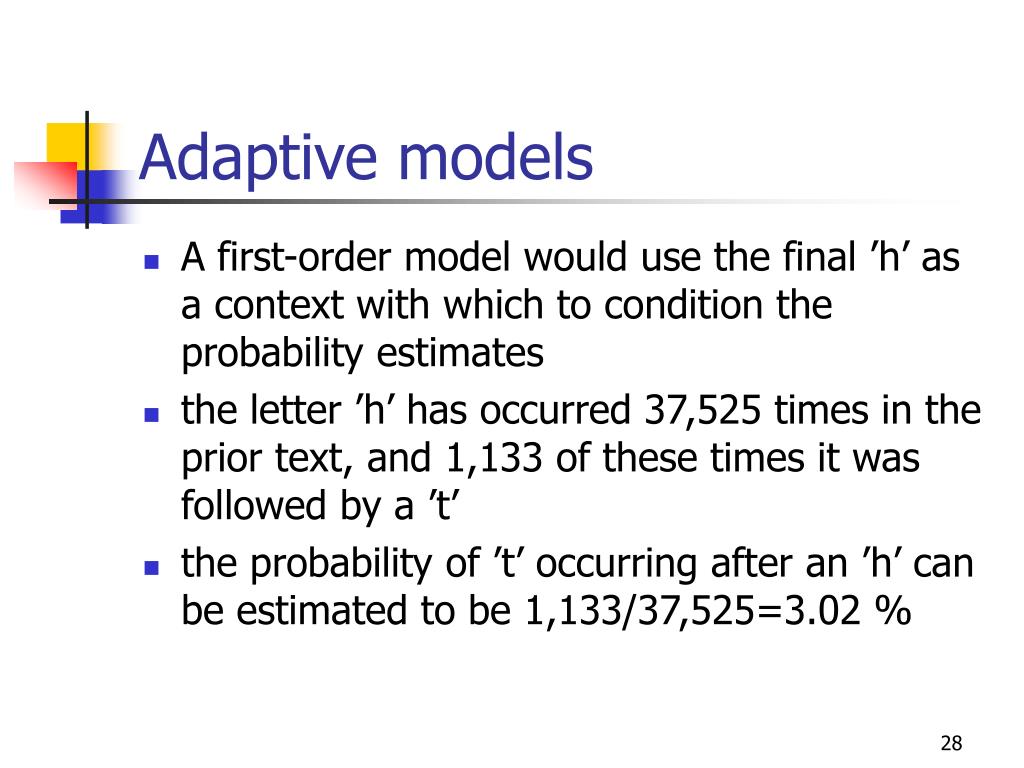 Adaptive models

- A first-order model would use the final ’h’ as a context with which to condition the probability estimates
- the letter ’h’ has occurred 37,525 times in the prior text, and 1,133 of these times it was followed by a ’t’
- the probability of ’t’ occurring after an ’h’ can be estimated to be 1,133/37,525=3.02 %

28